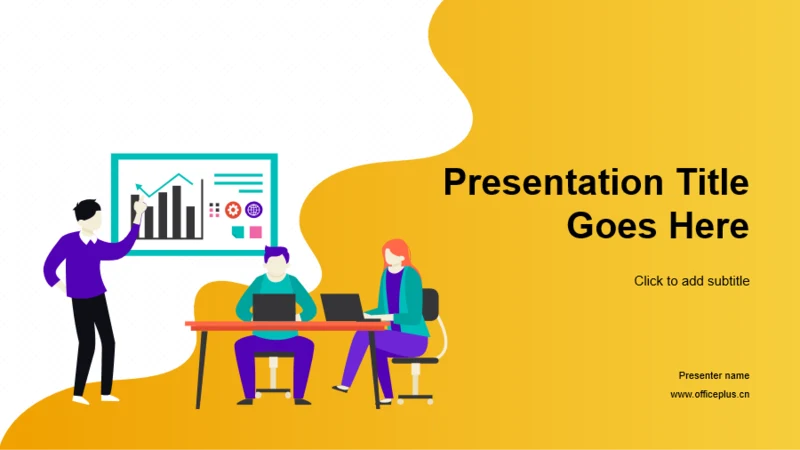 Presentation Title Goes Here

Click to add subtitle

Presenter name

www.officeplus.cn